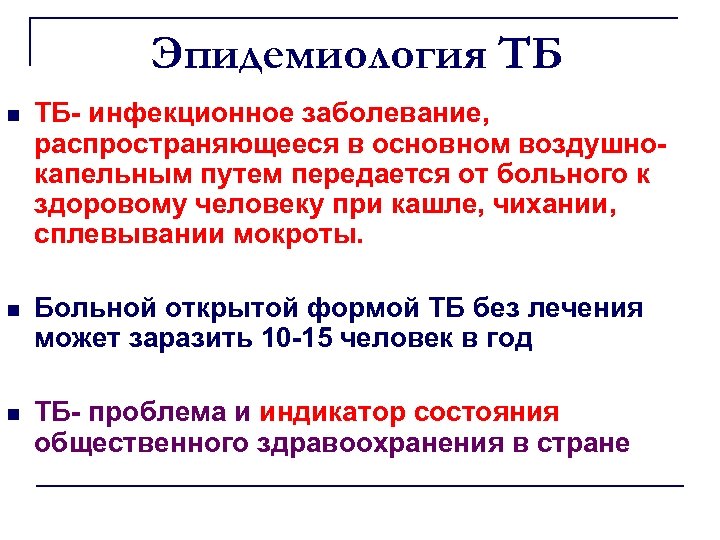 Эпидемиология ТБ

ТБ- инфекционное заболевание, распространяющееся в основном воздушно-капельным путем передается от больного к здоровому человеку при кашле, чихании, сплевывании мокроты.

Больной открытой формой ТБ без лечения может заразить 10-15 человек в год

ТБ- проблема и индикатор состояния общественного здравоохранения в стране